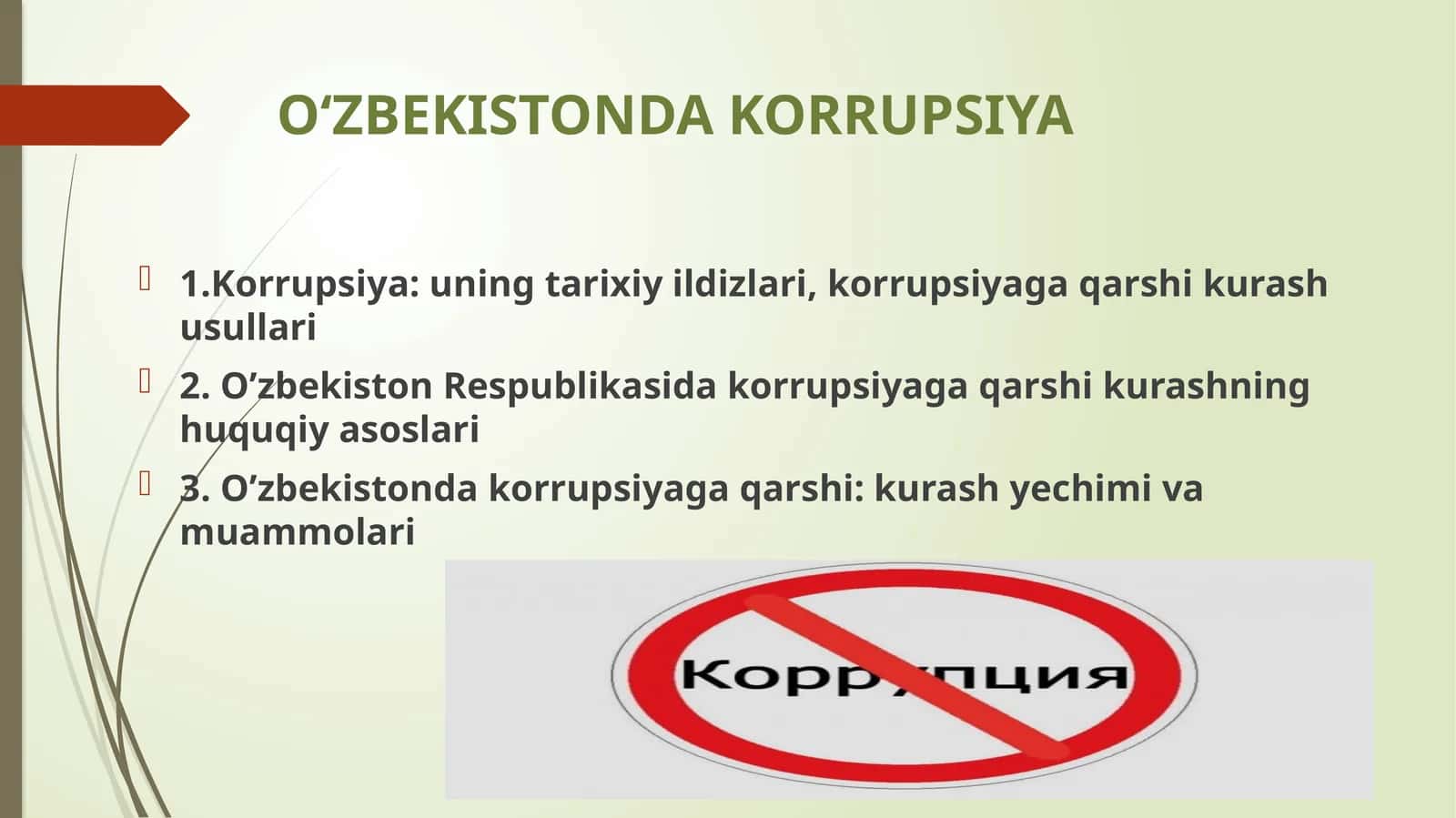 O‘ZBEKISTONDA KORRUPSIYA

1.Korrupsiya: uning tarixiy ildizlari, korrupsiyaga qarshi kurash usullari

2. O’zbekiston Respublikasida korrupsiyaga qarshi kurashning huquqiy asoslari

3. O’zbekistonda korrupsiyaga qarshi: kurash yechimi va muammolari

Коррупция